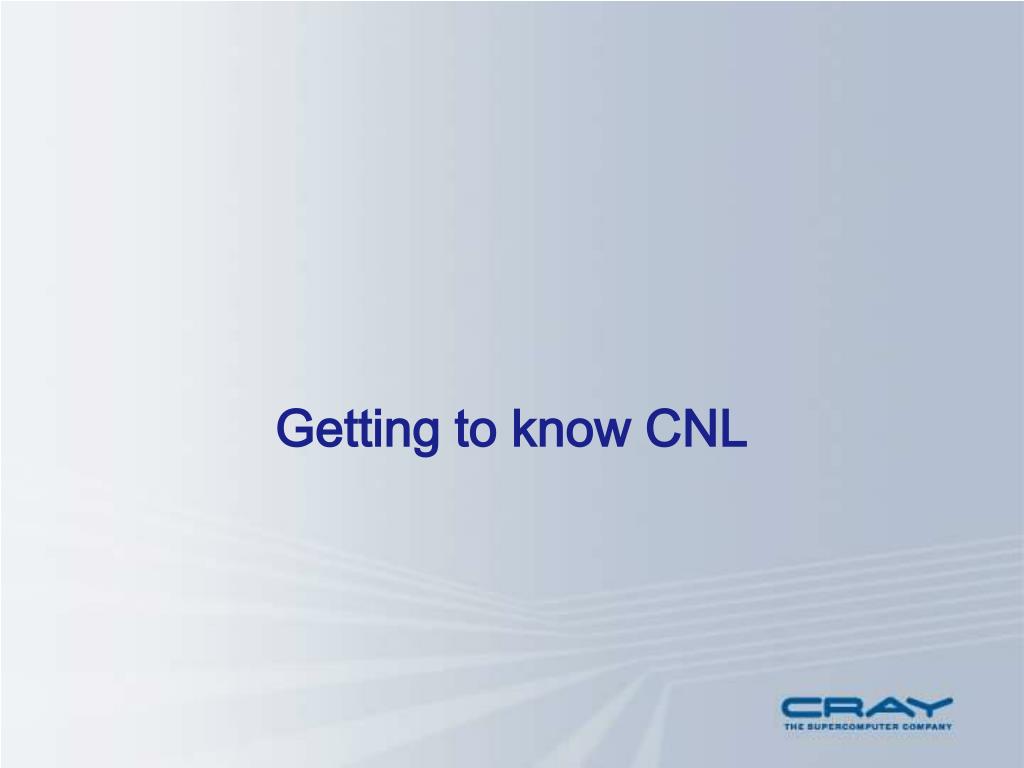 Getting to know CNL

CRAY
THE SUPERCOMPUTER COMPANY